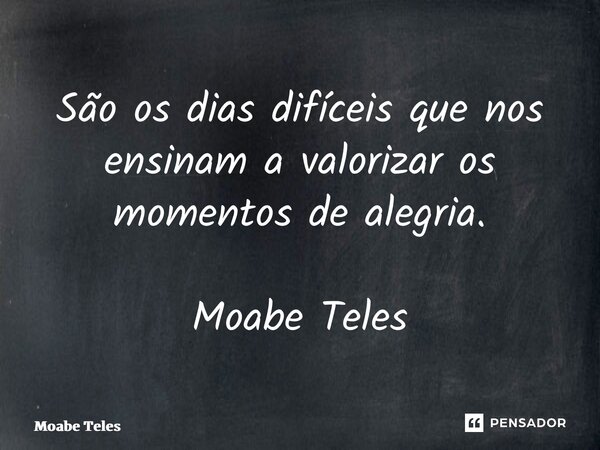 São os dias difíceis que nos ensinam a valorizar os momentos de alegria.

Moabe Teles

Moabe Teles

PENSADOR